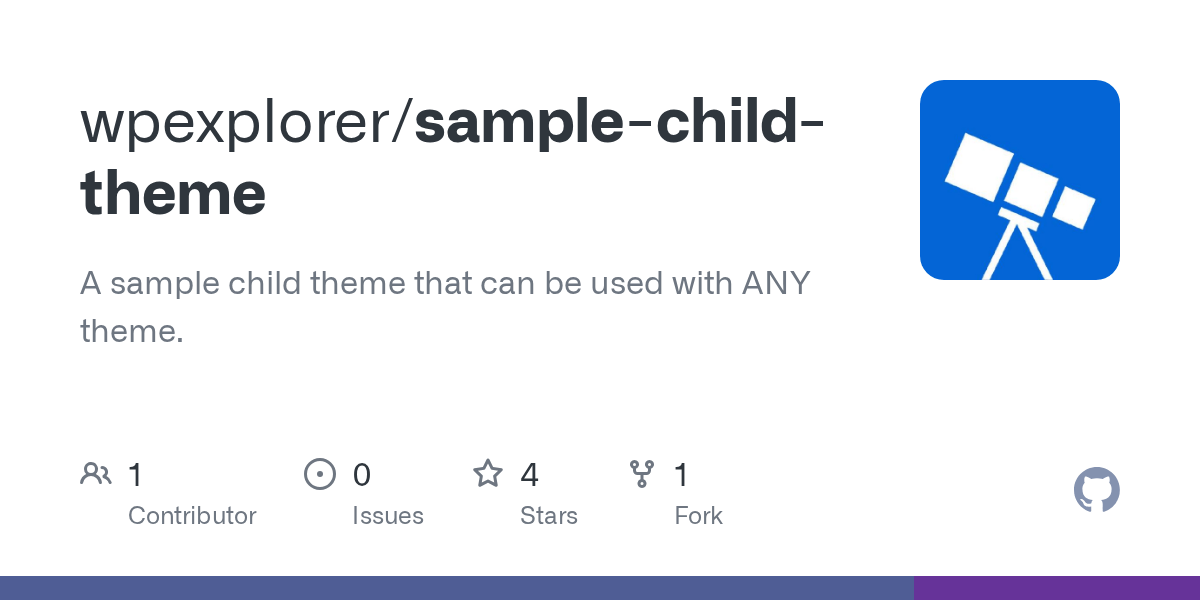 wpexplorer/sample-child-theme

A sample child theme that can be used with ANY theme.

1
Contributor

0
Issues

4
Stars

1
Fork